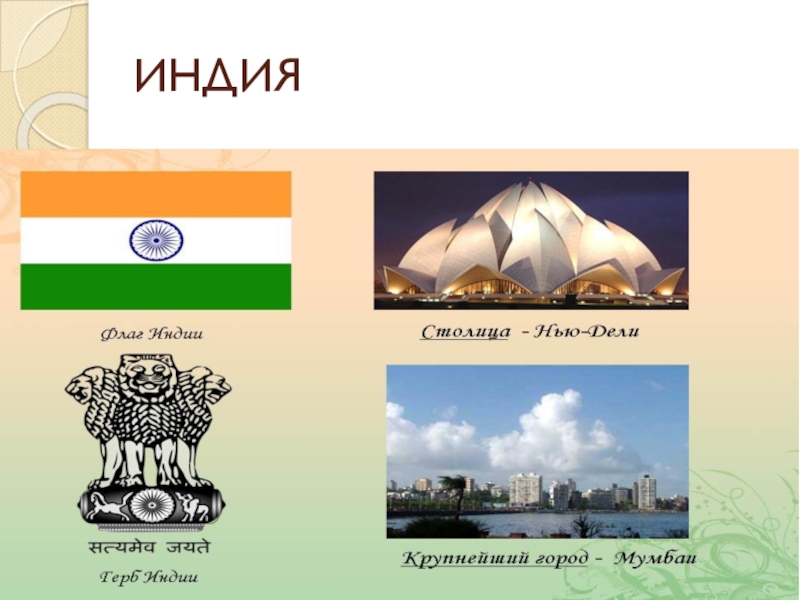 ИНДИЯ

Флаг Индии

Столица - Нью-Дели

सत्यमेव जयते

Герб Индии

Крупнейший город - Мумбаи